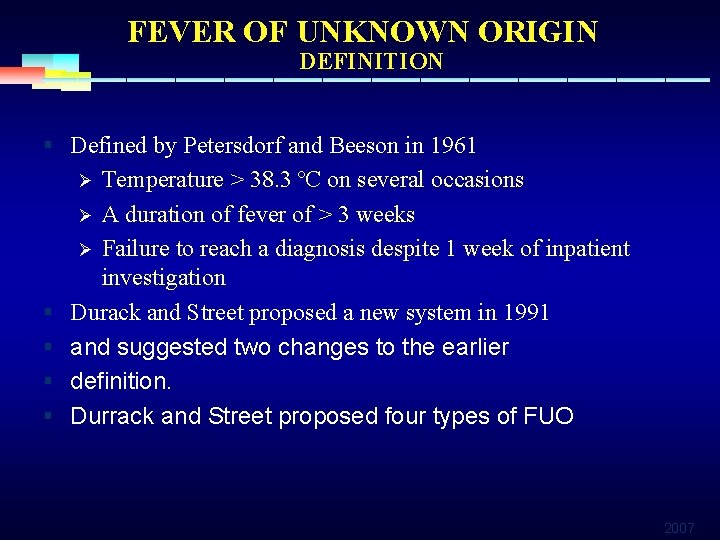 FEVER OF UNKNOWN ORIGIN
DEFINITION

▪ Defined by Petersdorf and Beeson in 1961
➢ Temperature > 38.3 °C on several occasions
➢ A duration of fever of > 3 weeks
➢ Failure to reach a diagnosis despite 1 week of inpatient investigation
▪ Durack and Street proposed a new system in 1991
▪ and suggested two changes to the earlier
▪ definition.
▪ Durrack and Street proposed four types of FUO

2007